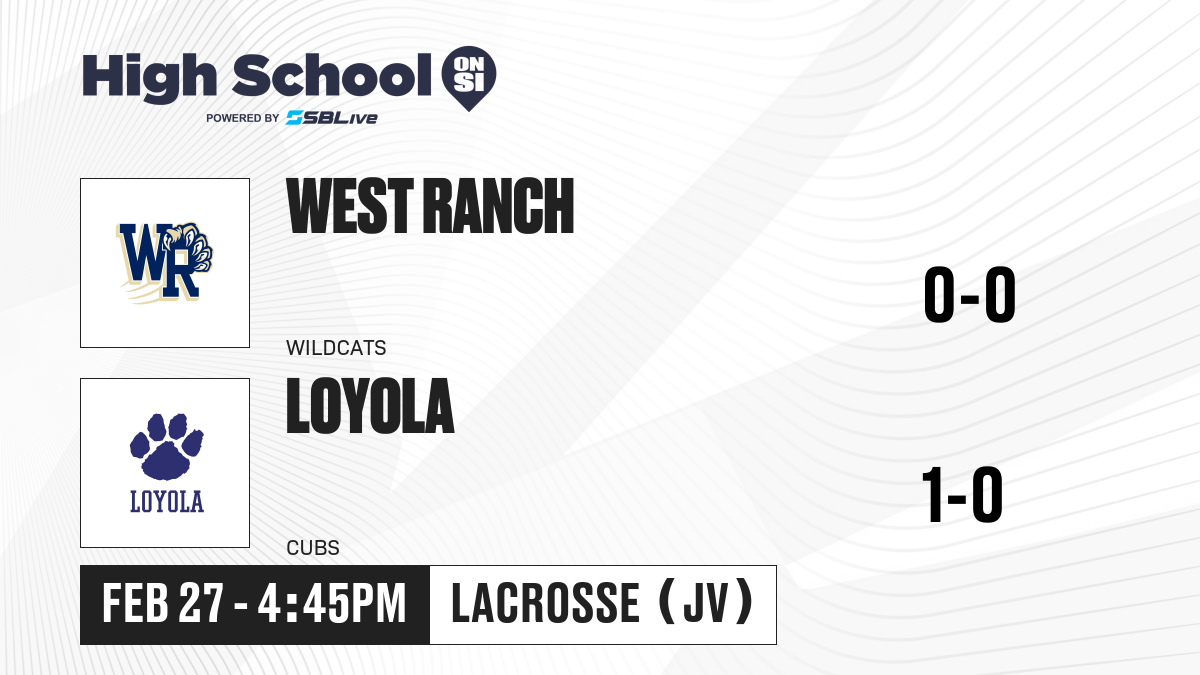 High School ON SI
POWERED BY SBLive

WR

WEST RANCH

WILDCATS

0-0

LOYOLA

LOYOLA

CUBS

1-0

FEB 27 - 4:45PM

LACROSSE (JV)